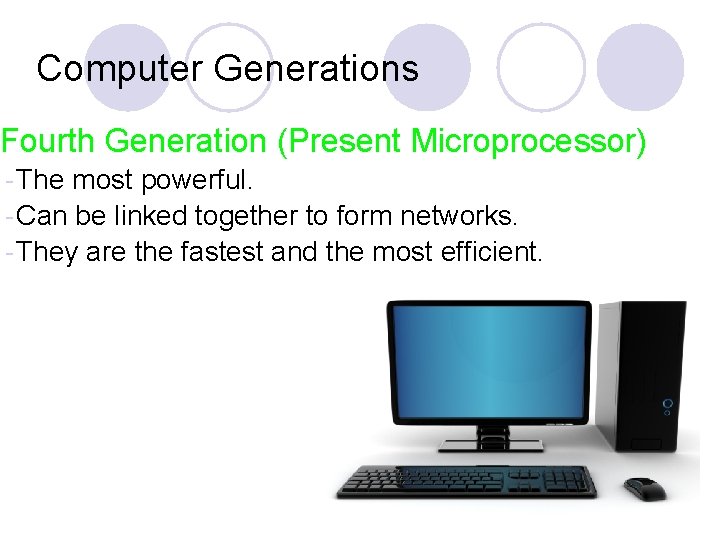 Computer Generations

Fourth Generation (Present Microprocessor)

-The most powerful.

-Can be linked together to form networks.

-They are the fastest and the most efficient.